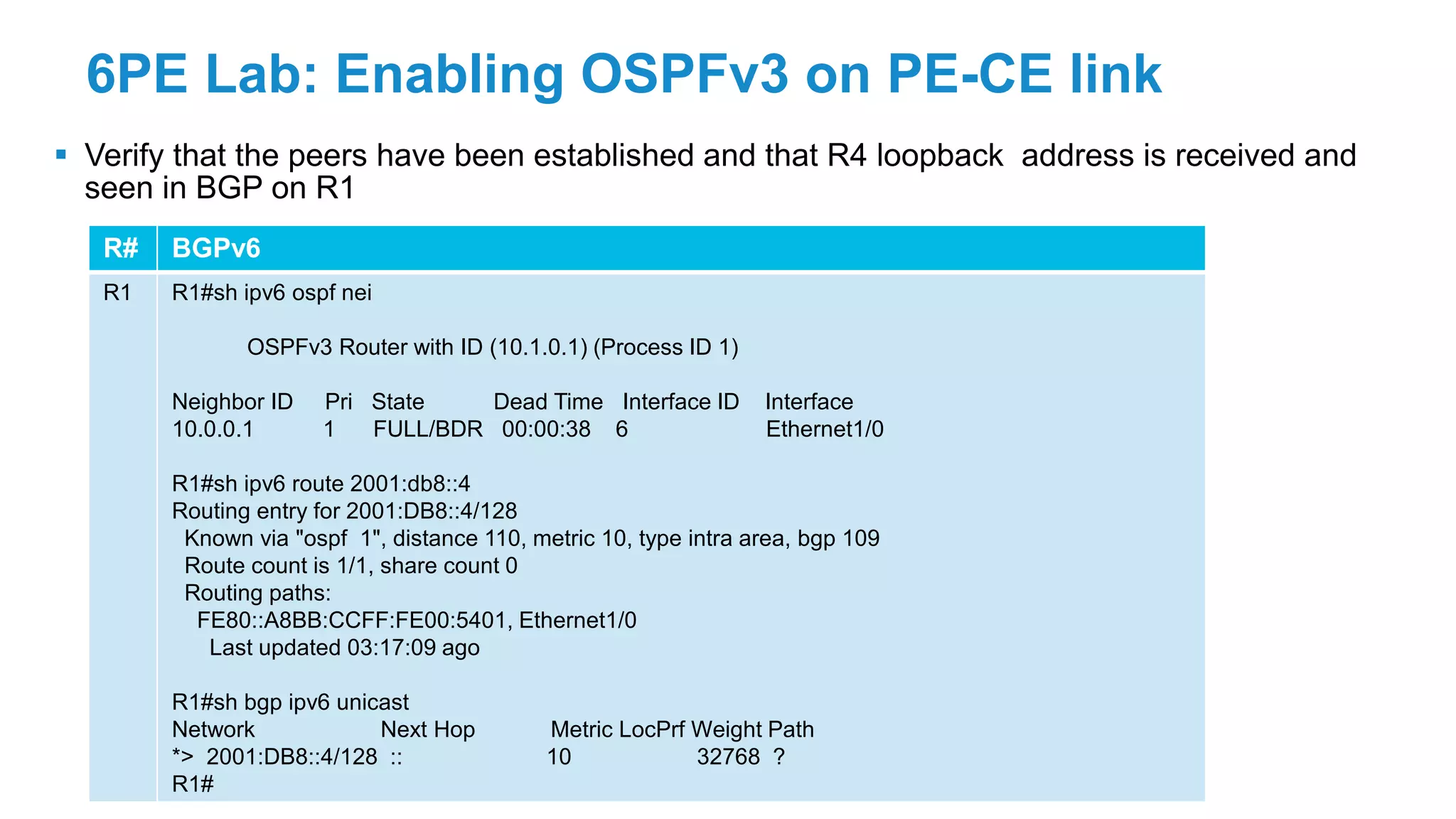 6PE Lab: Enabling OSPFv3 on PE-CE link

▪ Verify that the peers have been established and that R4 loopback address is received and seen in BGP on R1

| R# | BGPv6 |
|---|---|
| R1 | R1#sh ipv6 ospf nei<br><br>OSPFv3 Router with ID (10.1.0.1) (Process ID 1)<br><br>Neighbor ID Pri State Dead Time Interface ID Interface<br>10.0.0.1 1 FULL/BDR 00:00:38 6 Ethernet1/0<br><br>R1#sh ipv6 route 2001:db8::4<br>Routing entry for 2001:DB8::4/128<br>Known via "ospf 1", distance 110, metric 10, type intra area, bgp 109<br>Route count is 1/1, share count 0<br>Routing paths:<br>FE80::A8BB:CCFF:FE00:5401, Ethernet1/0<br>Last updated 03:17:09 ago<br><br>R1#sh bgp ipv6 unicast<br>Network Next Hop Metric LocPrf Weight Path<br>*> 2001:DB8::4/128 :: 10 32768 ?<br>R1# |